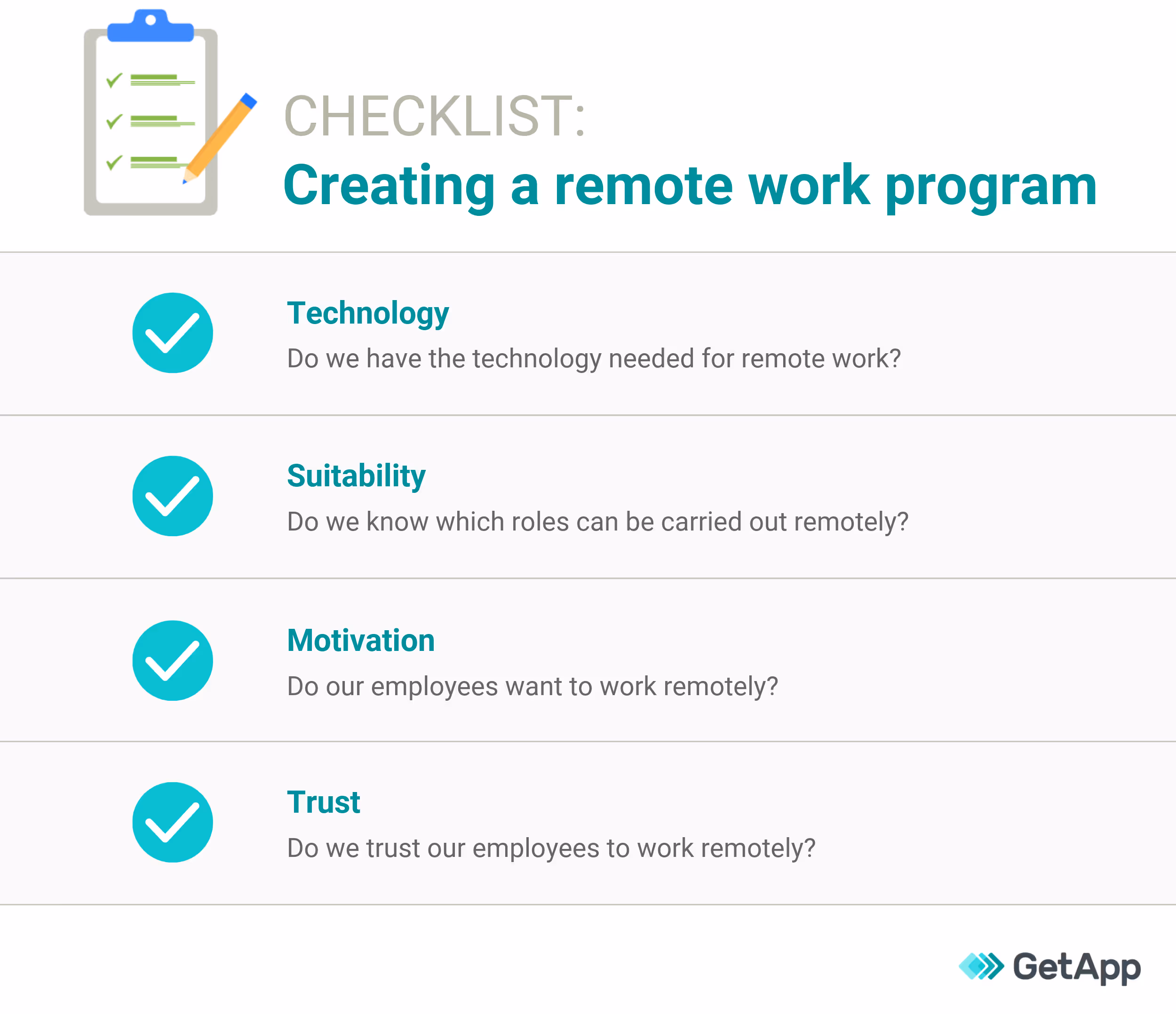 CHECKLIST:
Creating a remote work program

Technology
Do we have the technology needed for remote work?

Suitability
Do we know which roles can be carried out remotely?

Motivation
Do our employees want to work remotely?

Trust
Do we trust our employees to work remotely?

GetApp